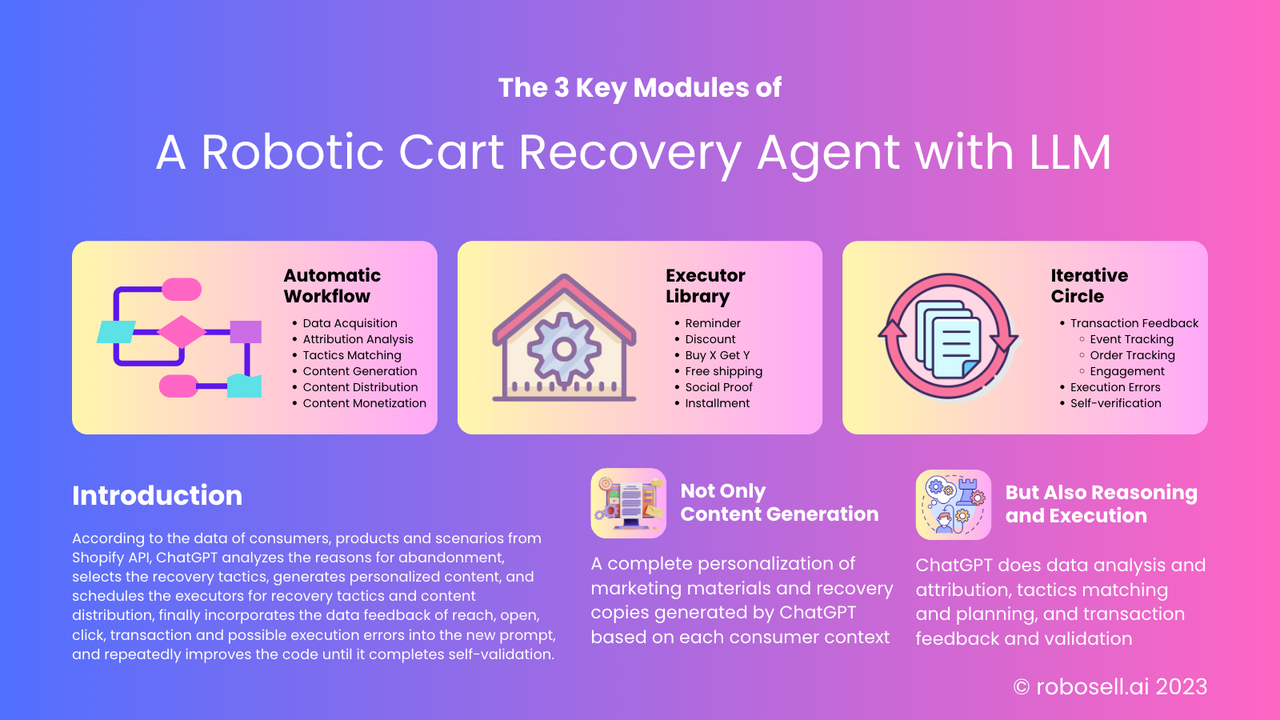 The 3 Key Modules of

A Robotic Cart Recovery Agent with LLM

Automatic Workflow

- Data Acquisition
- Attribution Analysis
- Tactics Matching
- Content Generation
- Content Distribution
- Content Monetization

Executor Library

- Reminder
- Discount
- Buy X Get Y
- Free shipping
- Social Proof
- Installment

Iterative Circle

- Transaction Feedback
  - Event Tracking
  - Order Tracking
  - Engagement
- Execution Errors
- Self-verification

Introduction

According to the data of consumers, products and scenarios from Shopify API, ChatGPT analyzes the reasons for abandonment, selects the recovery tactics, generates personalized content, and schedules the executors for recovery tactics and content distribution, finally incorporates the data feedback of reach, open, click, transaction and possible execution errors into the new prompt, and repeatedly improves the code until it completes self-validation.

Not Only Content Generation

A complete personalization of marketing materials and recovery copies generated by ChatGPT based on each consumer context

But Also Reasoning and Execution

ChatGPT does data analysis and attribution, tactics matching and planning, and transaction feedback and validation

© robosell.ai 2023